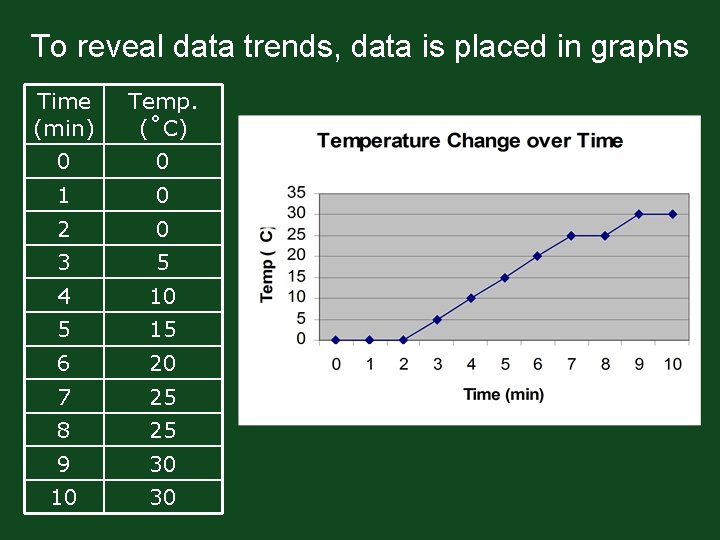 To reveal data trends, data is placed in graphs

| Time (min) | Temp. (˚C) |
|---|---|
| 0 | 0 |
| 1 | 0 |
| 2 | 0 |
| 3 | 5 |
| 4 | 10 |
| 5 | 15 |
| 6 | 20 |
| 7 | 25 |
| 8 | 25 |
| 9 | 30 |
| 10 | 30 |

Temperature Change over Time

Temp ( C)

35
30
25
20
15
10
5
0

0 1 2 3 4 5 6 7 8 9 10

Time (min)